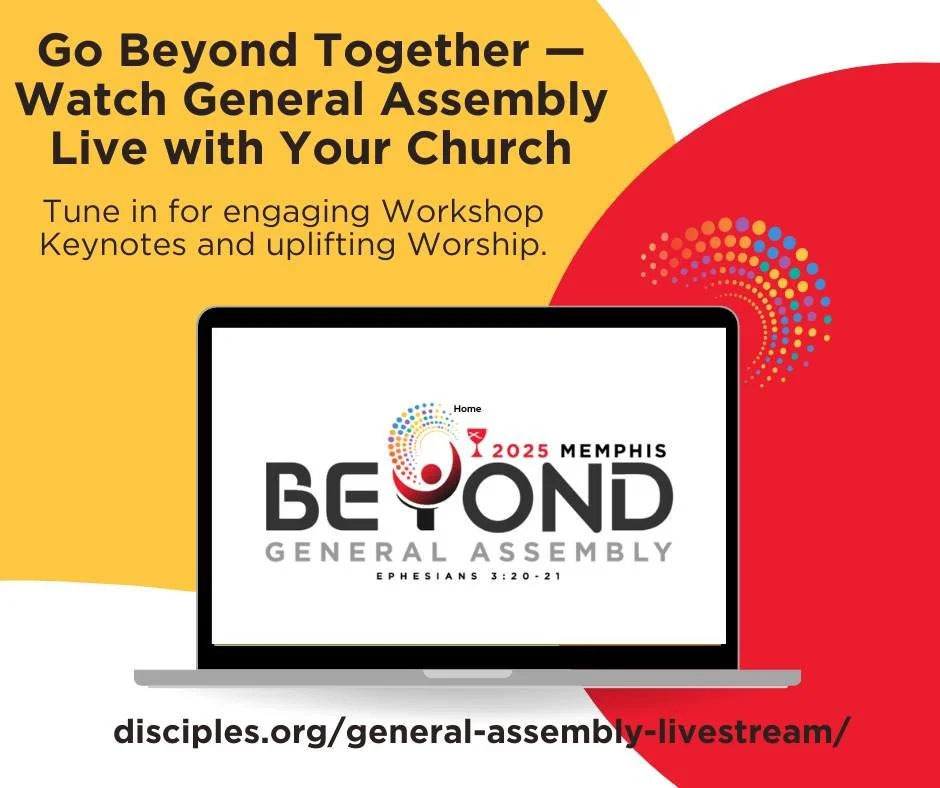 Go Beyond Together — Watch General Assembly Live with Your Church

Tune in for engaging Workshop Keynotes and uplifting Worship.

Home

2025 MEMPHIS

BEYOND

GENERAL ASSEMBLY

EPHESIANS 3:20-21

disciples.org/general-assembly-livestream/